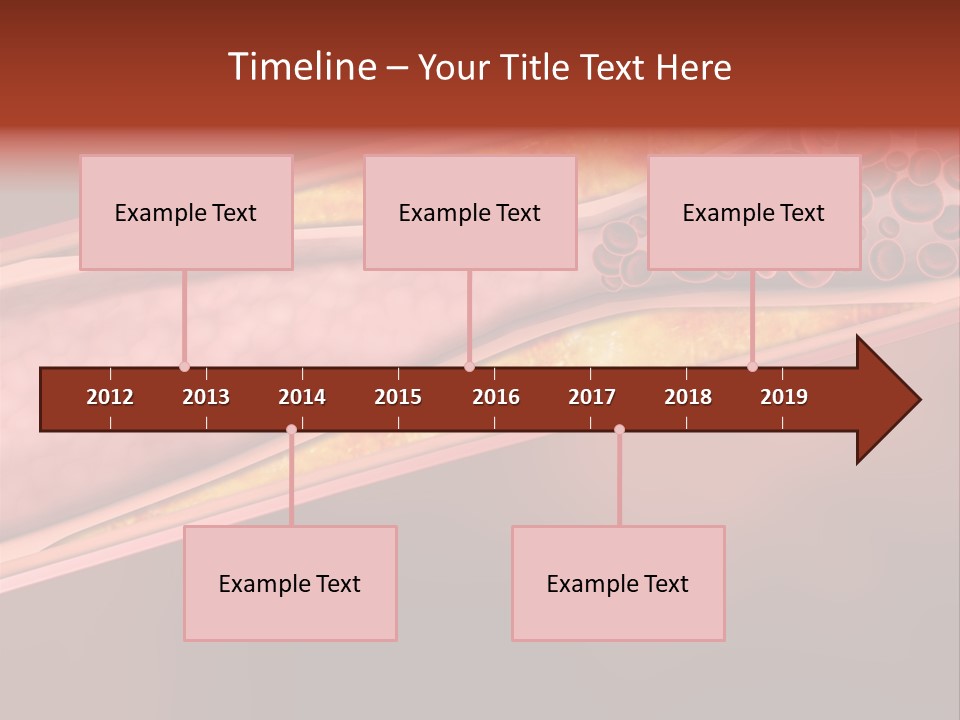 Timeline – Your Title Text Here

Example Text

Example Text

Example Text

2012 2013 2014 2015 2016 2017 2018 2019

Example Text

Example Text